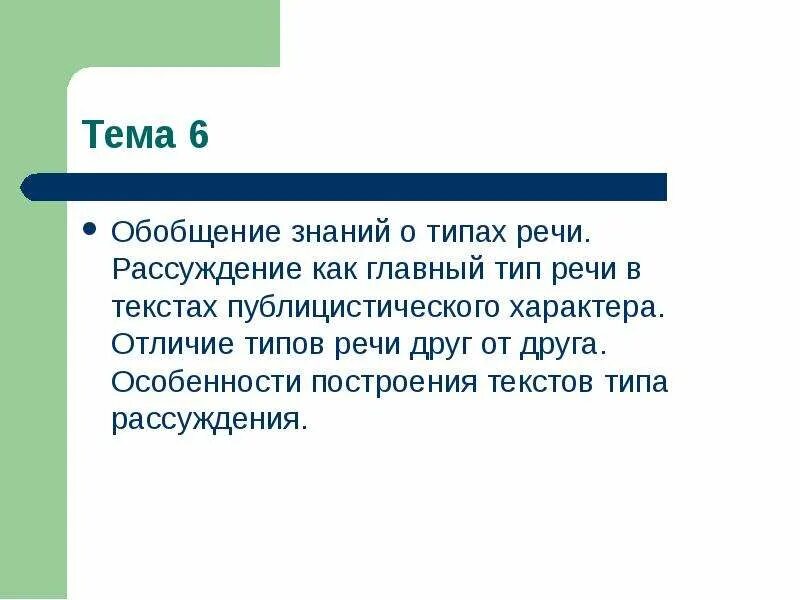 Тема 6

• Обобщение знаний о типах речи. Рассуждение как главный тип речи в текстах публицистического характера. Отличие типов речи друг от друга. Особенности построения текстов типа рассуждения.